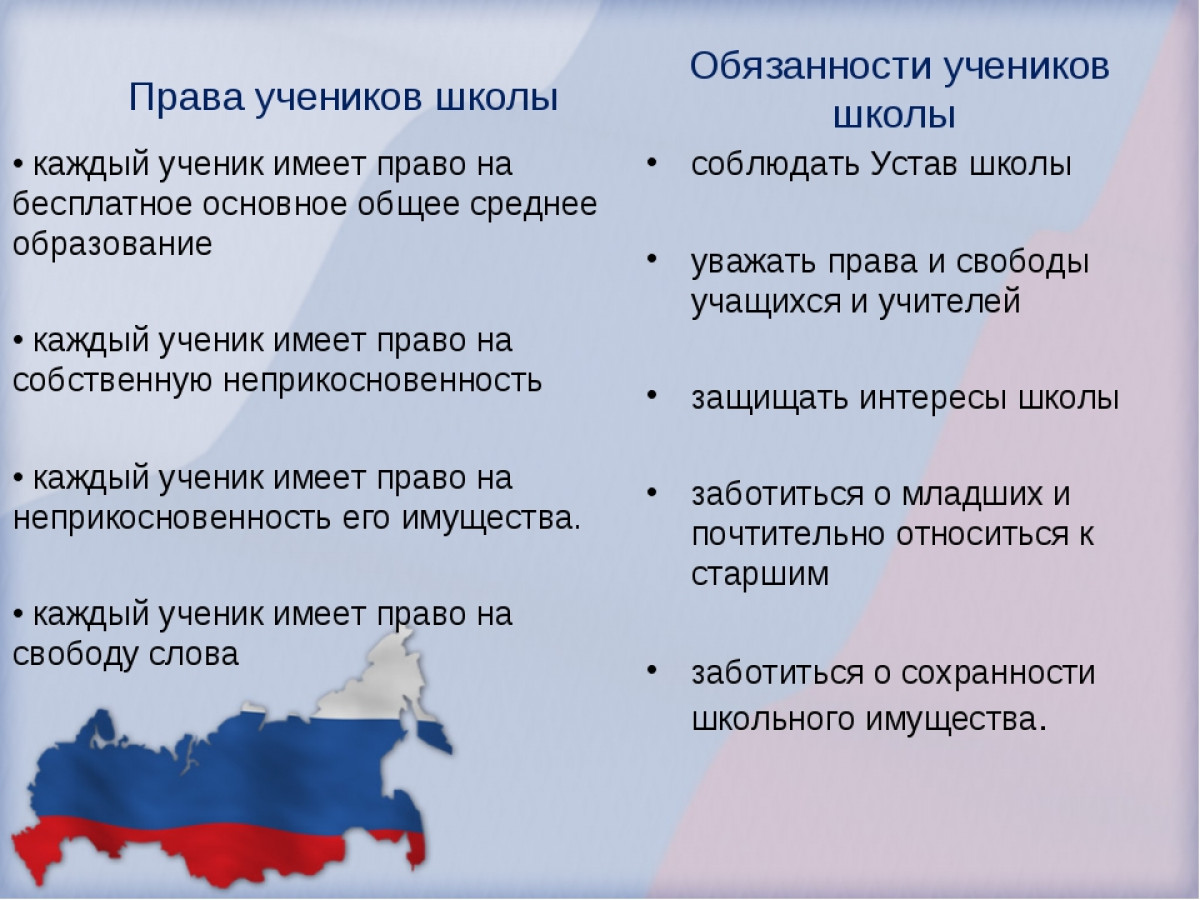 Права учеников школы

• каждый ученик имеет право на бесплатное основное общее среднее образование

• каждый ученик имеет право на собственную неприкосновенность

• каждый ученик имеет право на неприкосновенность его имущества.

• каждый ученик имеет право на свободу слова

Обязанности учеников школы

• соблюдать Устав школы

• уважать права и свободы учащихся и учителей

• защищать интересы школы

• заботиться о младших и почтительно относиться к старшим

• заботиться о сохранности школьного имущества.